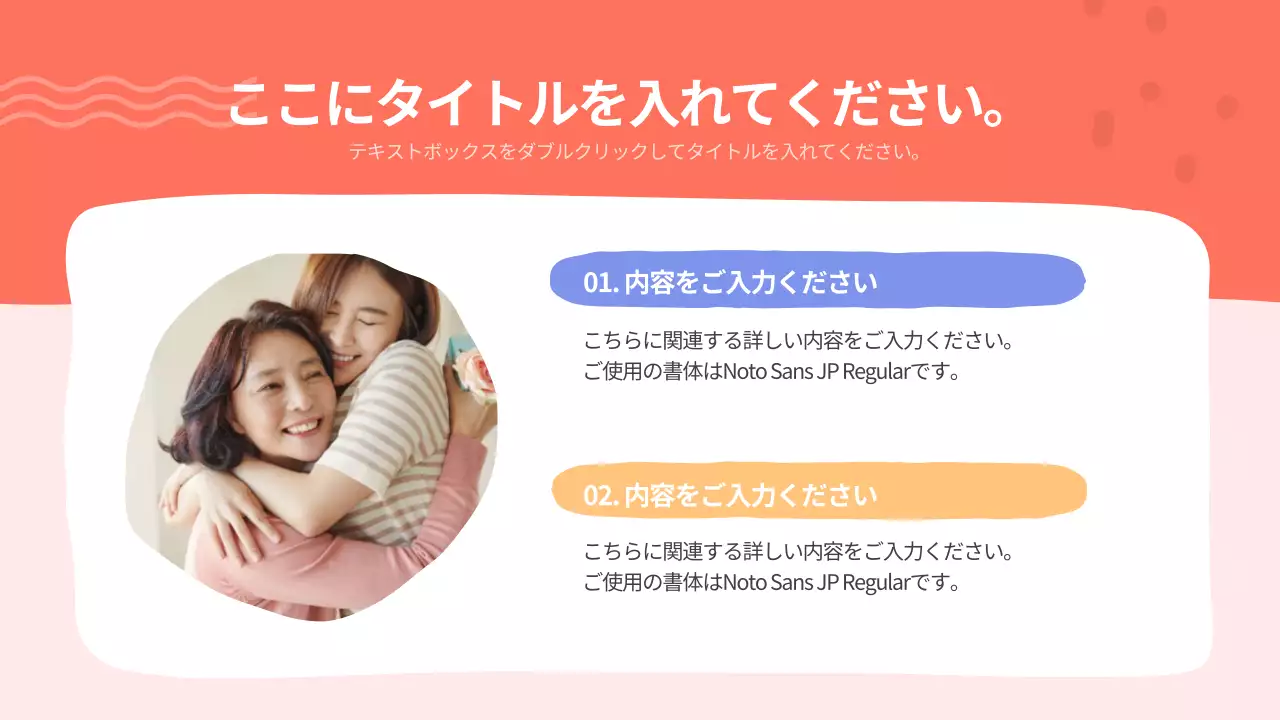 ここにタイトルを入れてください。
テキストボックスをダブルクリックしてタイトルを入れてください。

01. 内容をご入力ください

こちらに関連する詳しい内容をご入力ください。
ご使用の書体はNoto Sans JP Regularです。

02. 内容をご入力ください

こちらに関連する詳しい内容をご入力ください。
ご使用の書体はNoto Sans JP Regularです。